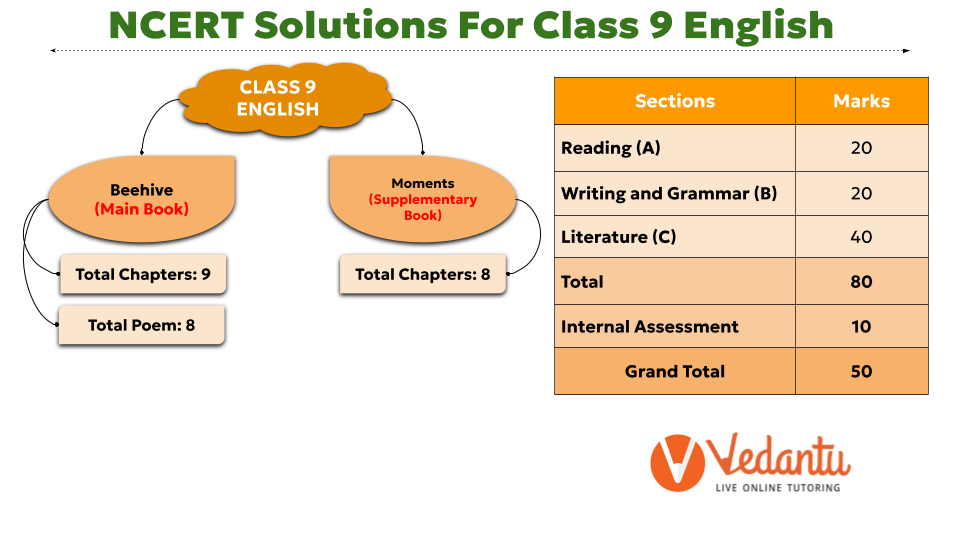 NCERT Solutions For Class 9 English

CLASS 9 ENGLISH

Beehive (Main Book)

Total Chapters: 9

Total Poem: 8

Moments (Supplementary Book)

Total Chapters: 8

| Sections | Marks |
|---|---|
| Reading (A) | 20 |
| Writing and Grammar (B) | 20 |
| Literature (C) | 40 |
| Total | 80 |
| Internal Assessment | 10 |
| Grand Total | 50 |

Vedantu
LIVE ONLINE TUTORING